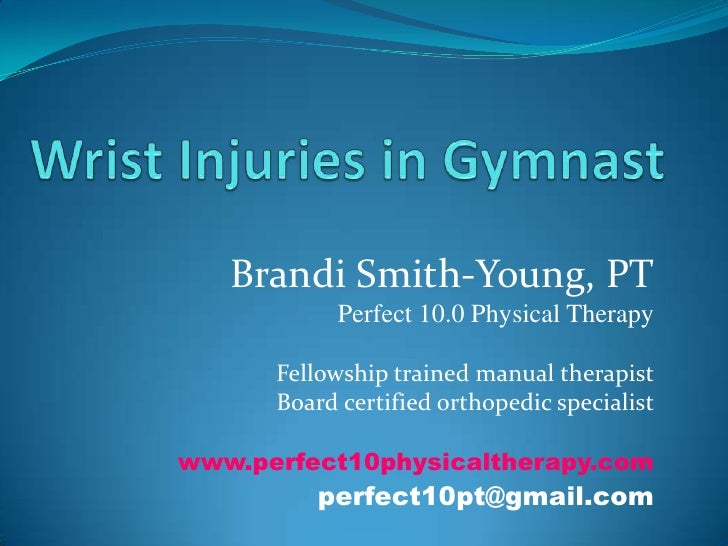 Wrist Injuries in Gymnast

Brandi Smith-Young, PT
Perfect 10.0 Physical Therapy

Fellowship trained manual therapist
Board certified orthopedic specialist

www.perfect10physicaltherapy.com
perfect10pt@gmail.com